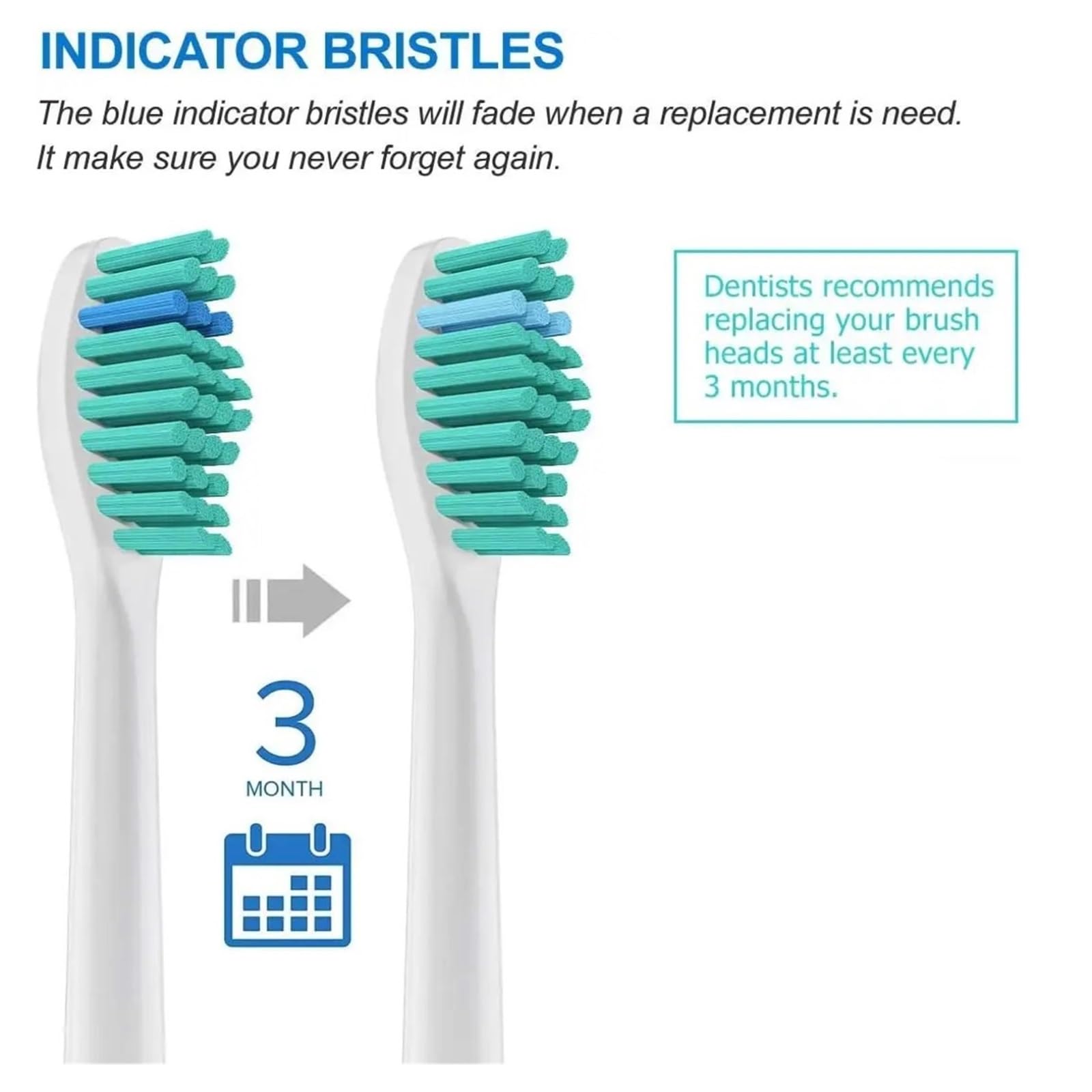 INDICATOR BRISTLES

The blue indicator bristles will fade when a replacement is need. It make sure you never forget again.

Dentists recommends replacing your brush heads at least every 3 months.

3
MONTH